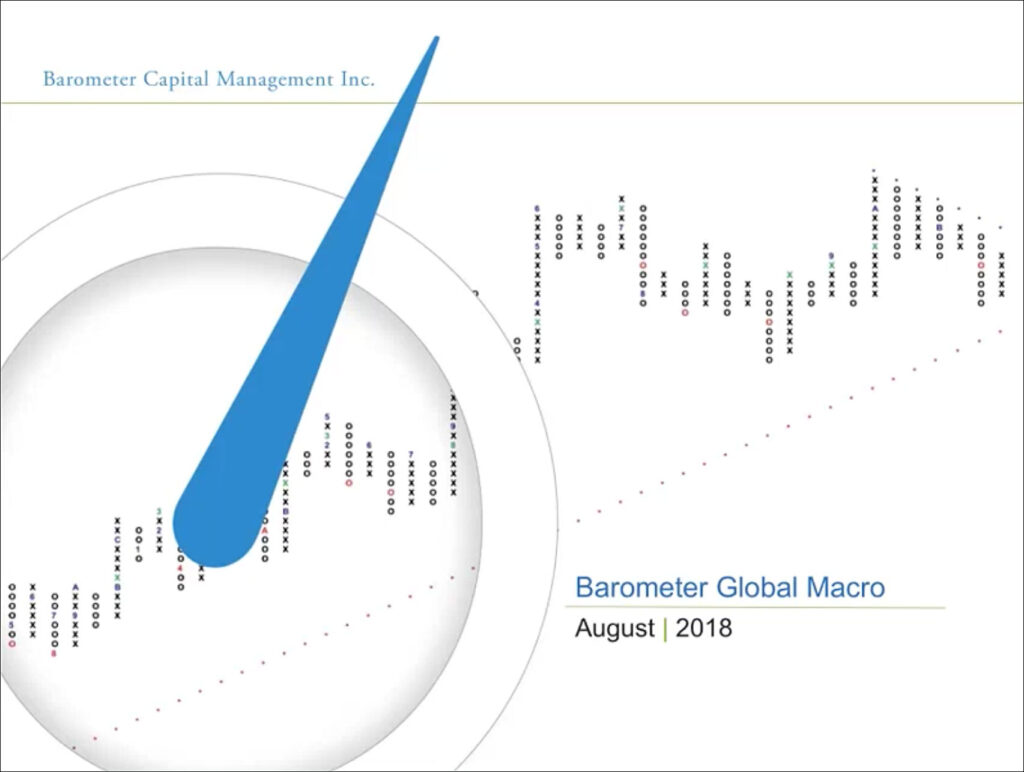 Barometer Capital Management Inc.

Barometer Global Macro

August | 2018